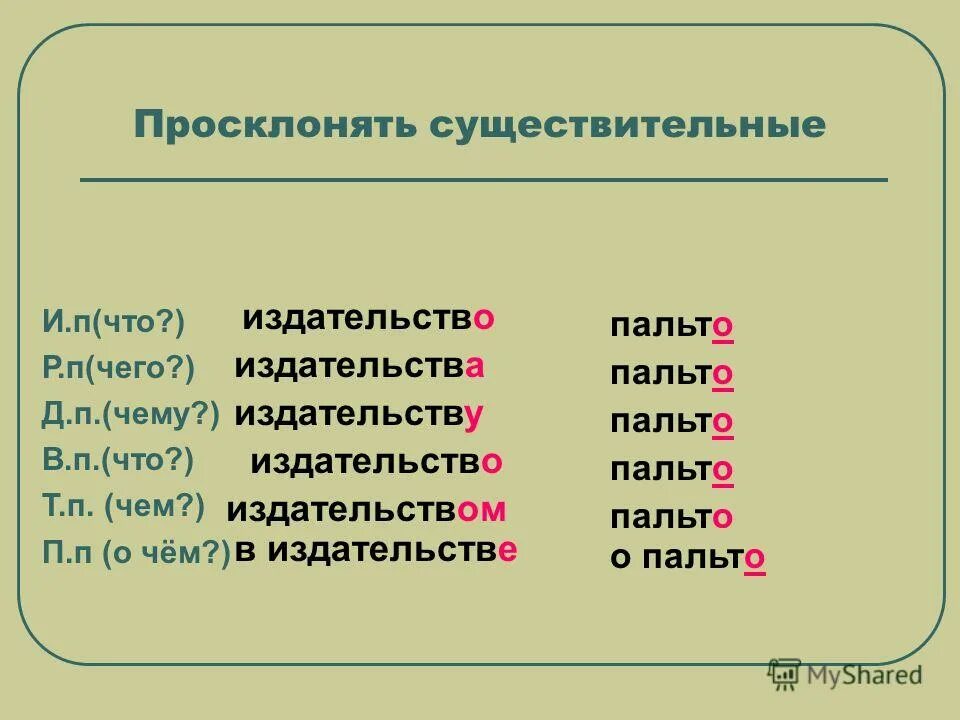 Просклонять существительные

| | | |
|---|---|---|
| И.п(что?) | издательство | пальто |
| Р.п(чего?) | издательства | пальто |
| Д.п.(чему?) | издательству | пальто |
| В.п.(что?) | издательство | пальто |
| Т.п. (чем?) | издательством | пальто |
| П.п (о чём?) | в издательстве | о пальто |

MyShared